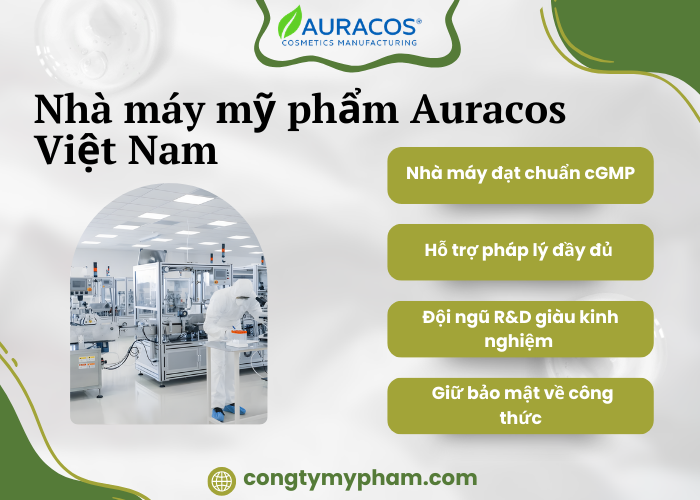 AURACOS®
COSMETICS MANUFACTURING

Nhà máy mỹ phẩm Auracos Việt Nam

Nhà máy đạt chuẩn cGMP

Hỗ trợ pháp lý đầy đủ

Đội ngũ R&D giàu kinh nghiệm

Giữ bảo mật về công thức

congtymypham.com